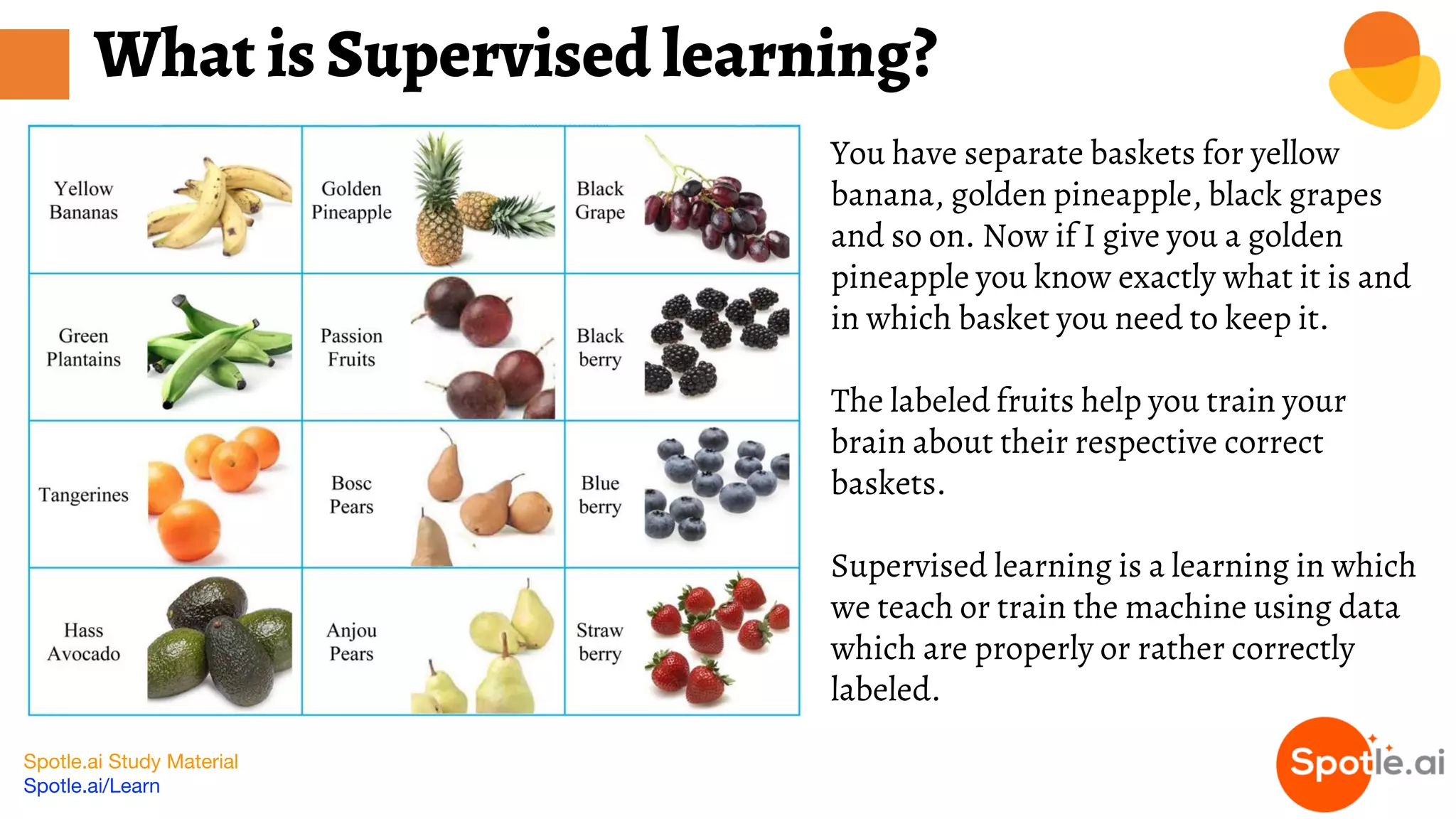 What is Supervised learning?

| Yellow Bananas | Golden Pineapple | Black Grape |
|---|---|---|
| Green Plantains | Passion Fruits | Black berry |
| Tangerines | Bosc Pears | Blue berry |
| Hass Avocado | Anjou Pears | Straw berry |

You have separate baskets for yellow banana, golden pineapple, black grapes and so on. Now if I give you a golden pineapple you know exactly what it is and in which basket you need to keep it.

The labeled fruits help you train your brain about their respective correct baskets.

Supervised learning is a learning in which we teach or train the machine using data which are properly or rather correctly labeled.

Spotle.ai Study Material
Spotle.ai/Learn

Spotle.ai